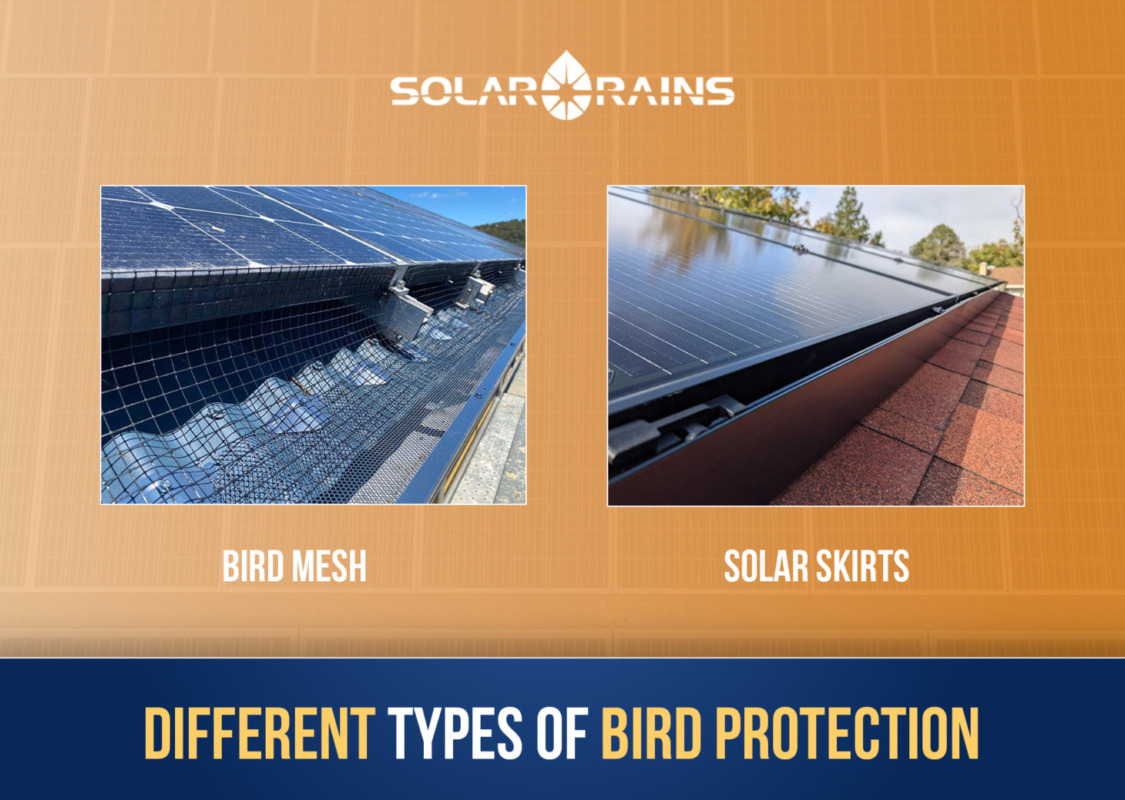 SOLAR RAINS

BIRD MESH

SOLAR SKIRTS

DIFFERENT TYPES OF BIRD PROTECTION